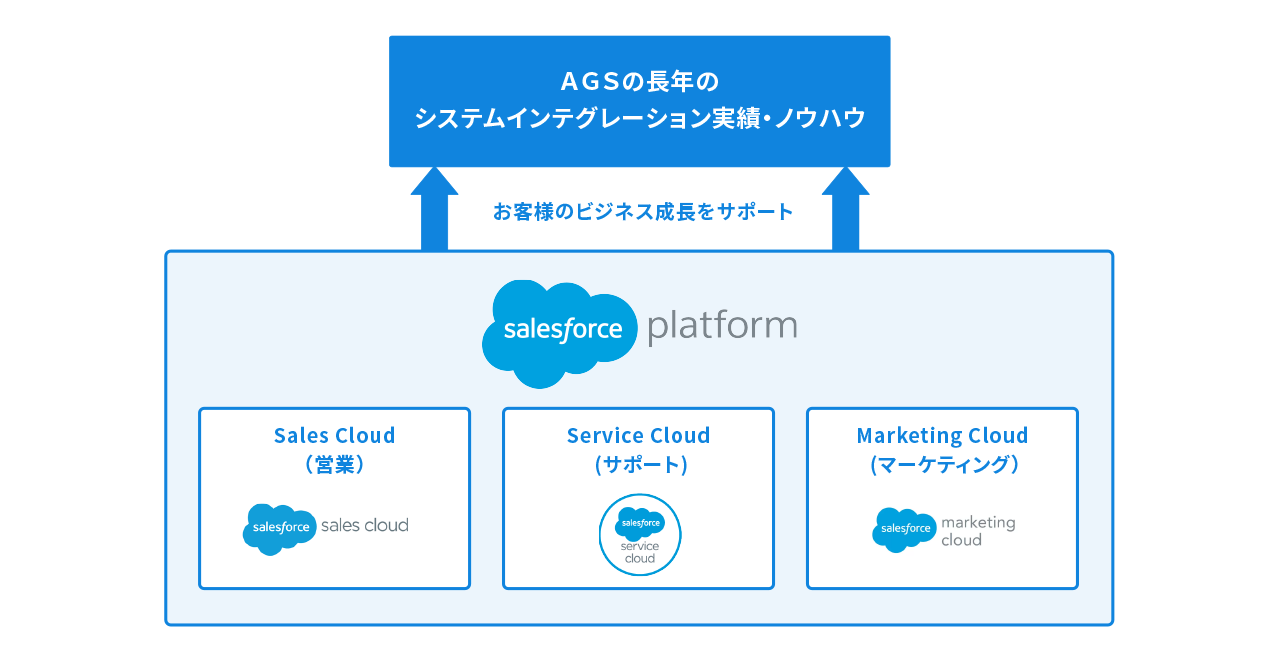 AGSの長年の
システムインテグレーション実績・ノウハウ

お客様のビジネス成長をサポート

salesforce platform

Sales Cloud
（営業）

salesforce sales cloud

Service Cloud
（サポート）

salesforce service cloud

Marketing Cloud
（マーケティング）

salesforce marketing cloud